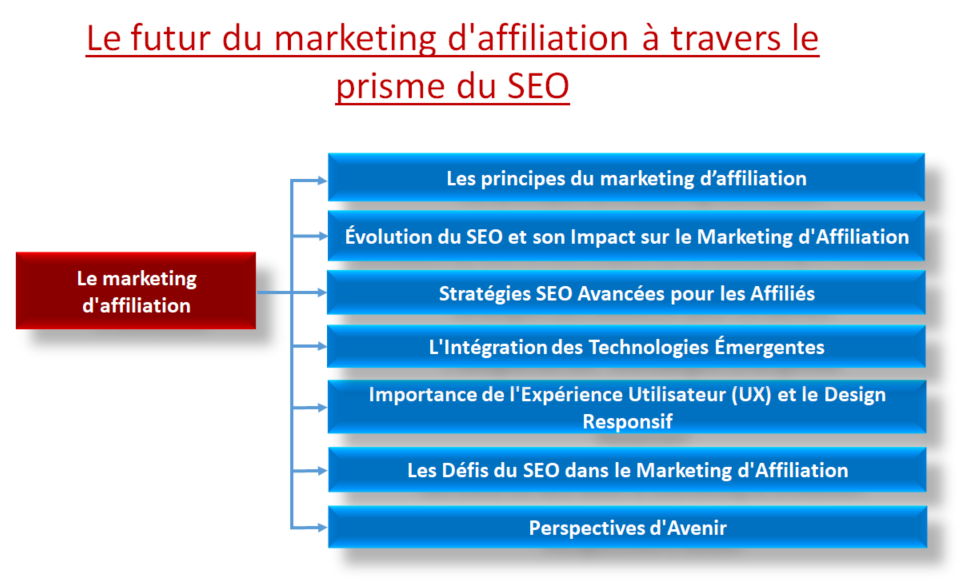 Le futur du marketing d'affiliation à travers le prisme du SEO

Le marketing d'affiliation

Les principes du marketing d’affiliation

Évolution du SEO et son Impact sur le Marketing d'Affiliation

Stratégies SEO Avancées pour les Affiliés

L'Intégration des Technologies Émergentes

Importance de l'Expérience Utilisateur (UX) et le Design Responsif

Les Défis du SEO dans le Marketing d'Affiliation

Perspectives d'Avenir